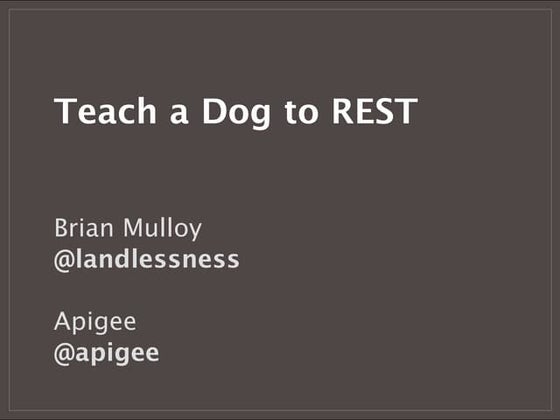 Teach a Dog to REST

Brian Mulloy
@landlessness

Apigee
@apigee